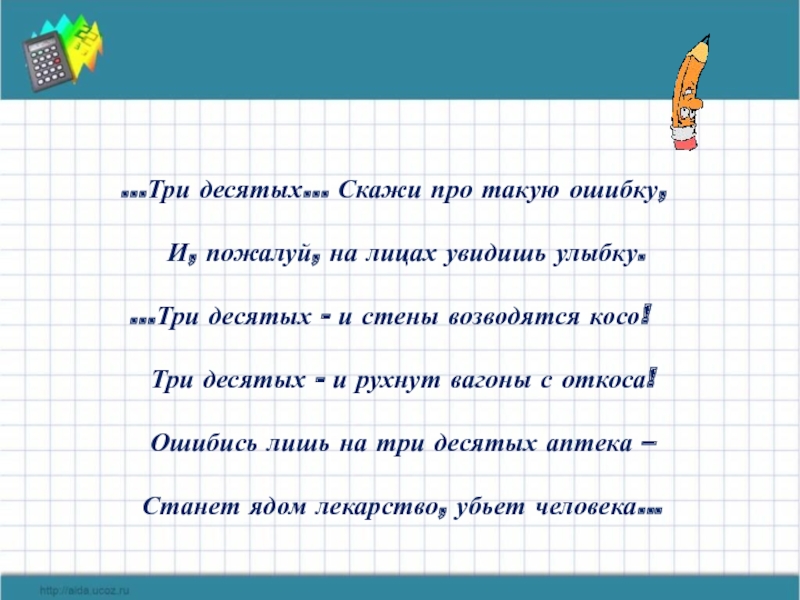 ...Три десятых... Скажи про такую ошибку,

И, пожалуй, на лицах увидишь улыбку.

...Три десятых - и стены возводятся косо!

Три десятых - и рухнут вагоны с откоса!

Ошибись лишь на три десятых аптека –

Станет ядом лекарство, убьет человека...

http://aida.ucoz.ru